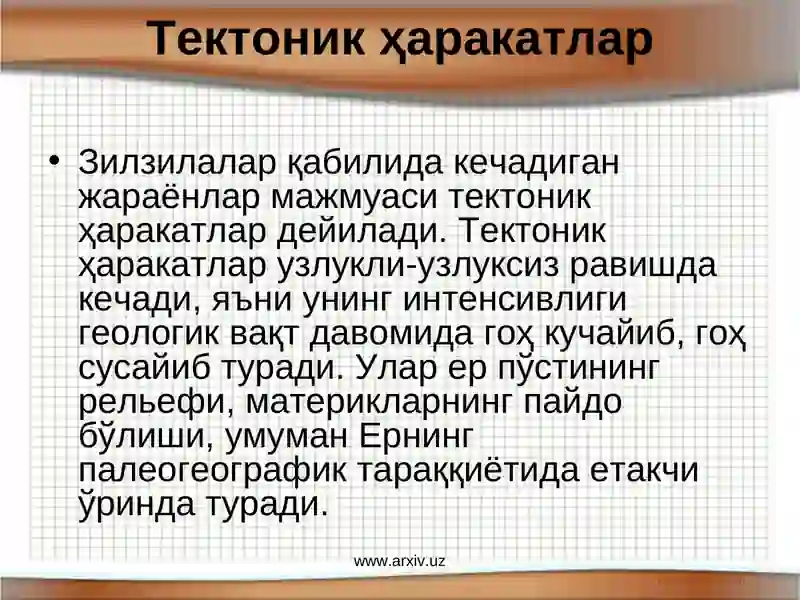 Тектоник ҳаракатлар

• Зилзилалар қабилида кечадиган жараёнлар мажмуаси тектоник ҳаракатлар дейилади. Тектоник ҳаракатлар узлукли-узлуксиз равишда кечади, яъни унинг интенсивлиги геологик вақт давомида гоҳ кучайиб, гоҳ сусайиб туради. Улар ер пўстининг рельефи, материкларнинг пайдо бўлиши, умуман Ернинг палеогеографик тараққиётида етакчи ўринда туради.

www.arxiv.uz